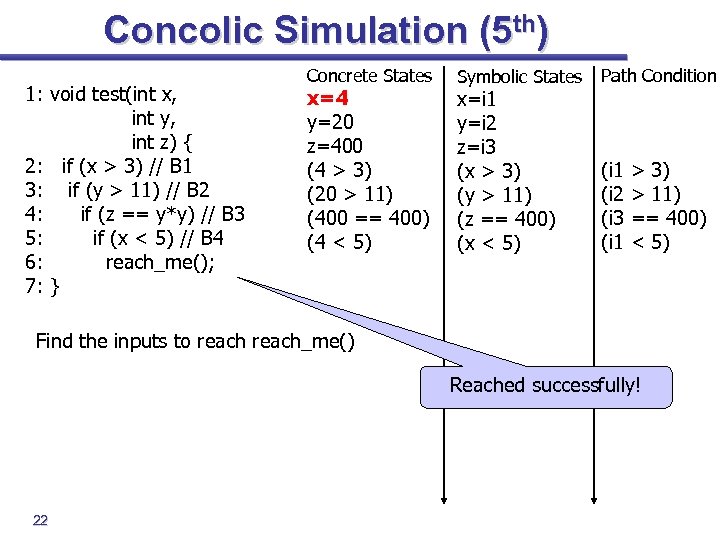 Concolic Simulation ($5^{th}$)

1: void test(int x,
int y,
int z) {
2: if (x > 3) // B1
3: if (y > 11) // B2
4: if (z == y*y) // B3
5: if (x < 5) // B4
6: reach_me();
7: }

Find the inputs to reach reach_me()

Concrete States
x=4
y=20
z=400
(4 > 3)
(20 > 11)
(400 == 400)
(4 < 5)

Symbolic States
x=i1
y=i2
z=i3
(x > 3)
(y > 11)
(z == 400)
(x < 5)

Path Condition
(i1 > 3)
(i2 > 11)
(i3 == 400)
(i1 < 5)

Reached successfully!

22